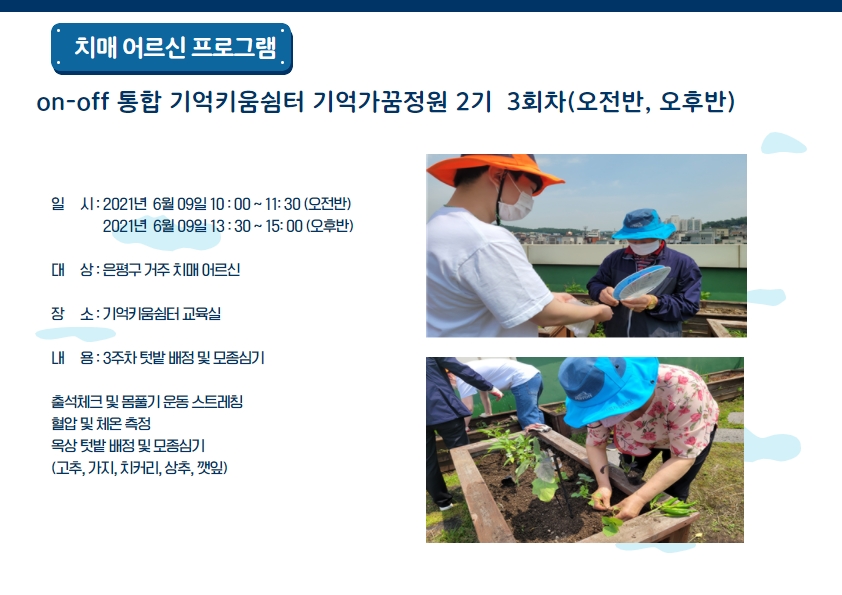 치매 어르신 프로그램

on-off 통합 기억키움쉼터 기억가꿈정원 2기 3회차(오전반, 오후반)

일 시 : 2021년 6월 09일 10 : 00 ~ 11: 30 (오전반)
2021년 6월 09일 13 : 30 ~ 15: 00 (오후반)

대 상 : 은평구 거주 치매 어르신

장 소 : 기억키움쉼터 교육실

내 용 : 3주차 텃밭 배정 및 모종심기

출석체크 및 몸풀기 운동 스트레칭
혈압 및 체온 측정
옥상 텃밭 배정 및 모종심기
(고추, 가지, 치커리, 상추, 깻잎)